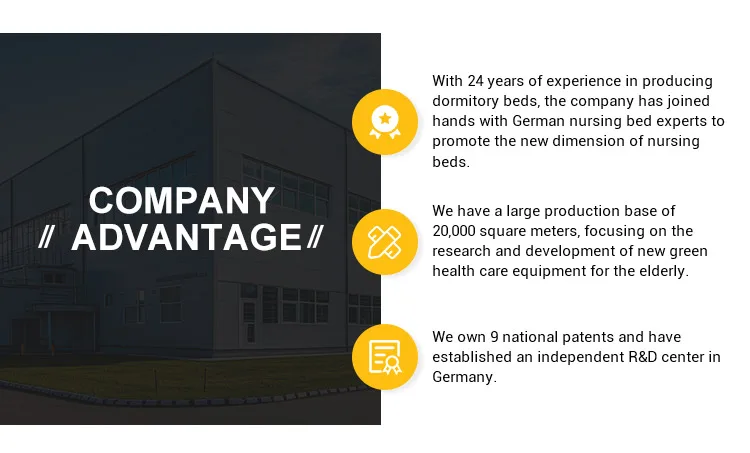 COMPANY
// ADVANTAGE //

With 24 years of experience in producing dormitory beds, the company has joined hands with German nursing bed experts to promote the new dimension of nursing beds.

We have a large production base of 20,000 square meters, focusing on the research and development of new green health care equipment for the elderly.

We own 9 national patents and have established an independent R&D center in Germany.